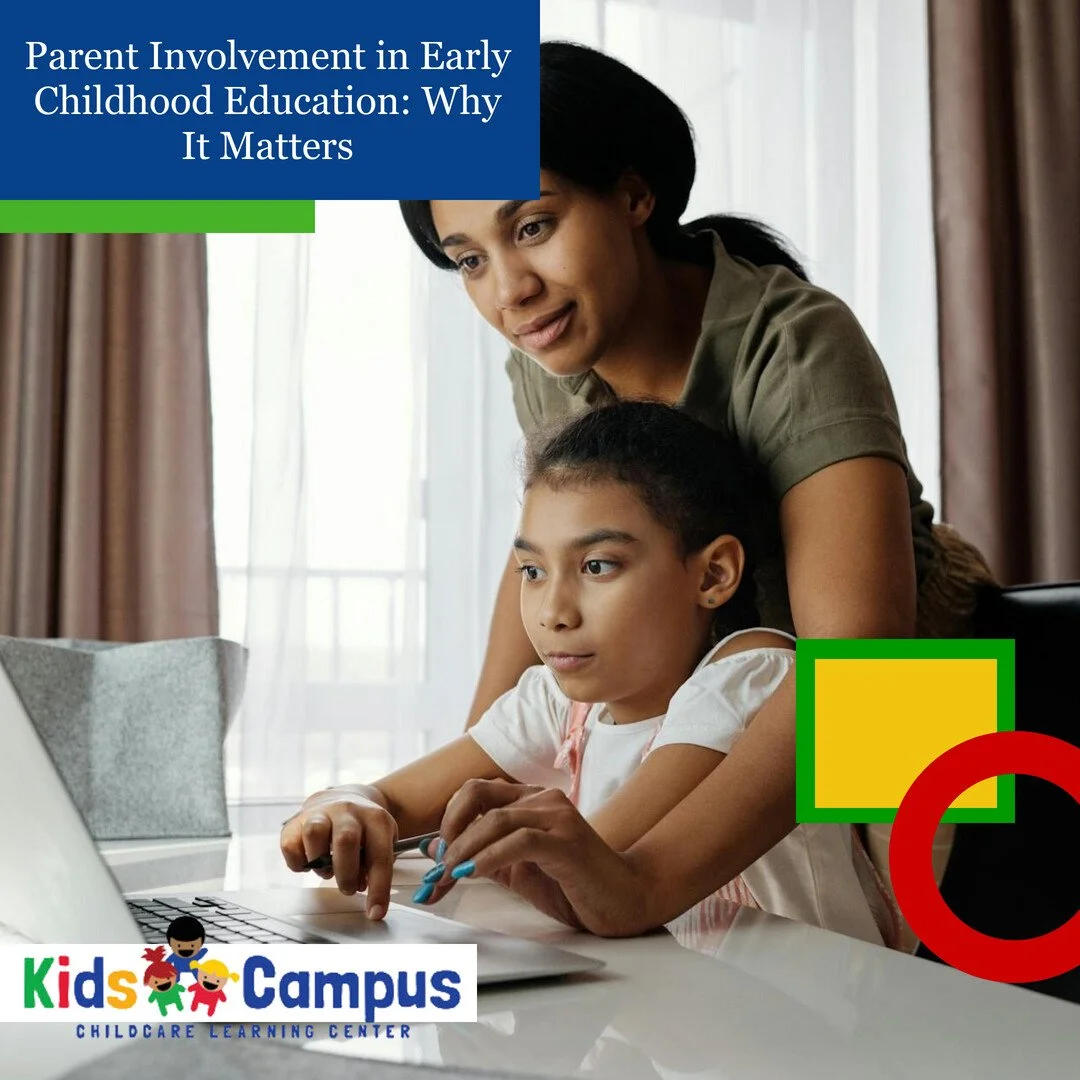 Parent Involvement in Early Childhood Education: Why It Matters

Kids Campus
CHILDCARE LEARNING CENTER